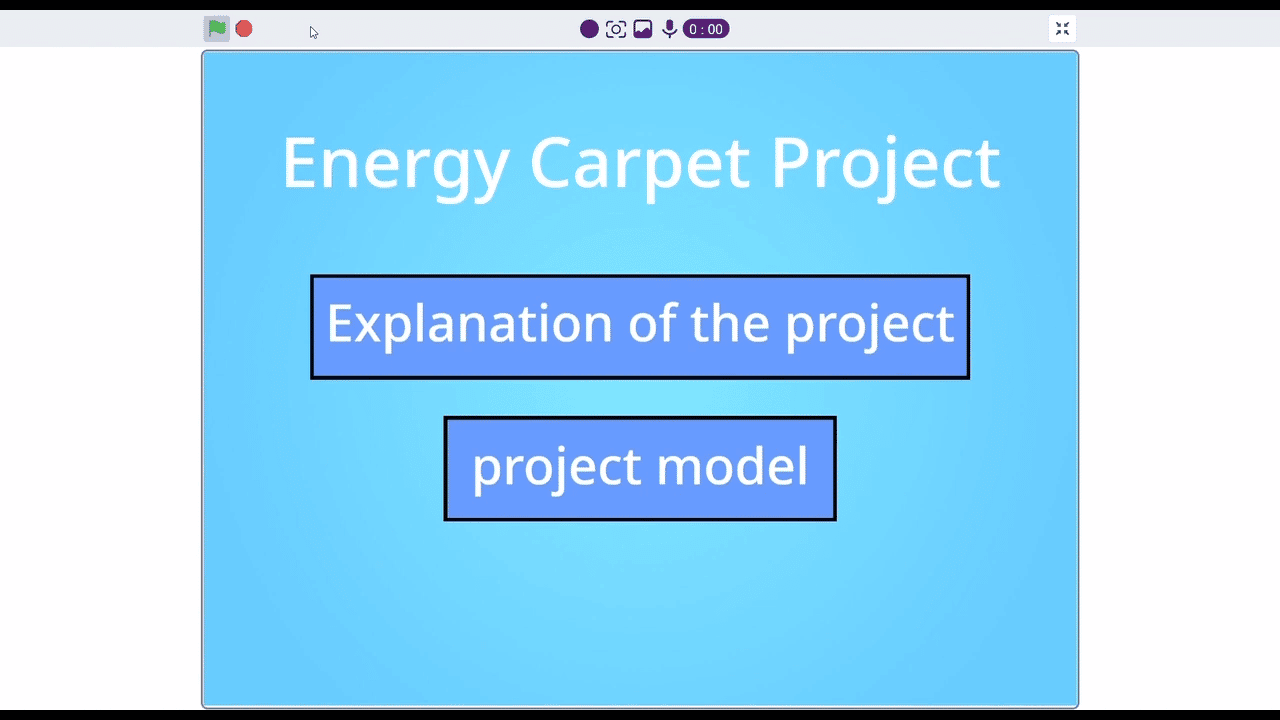 0 : 00

Energy Carpet Project

Explanation of the project

project model